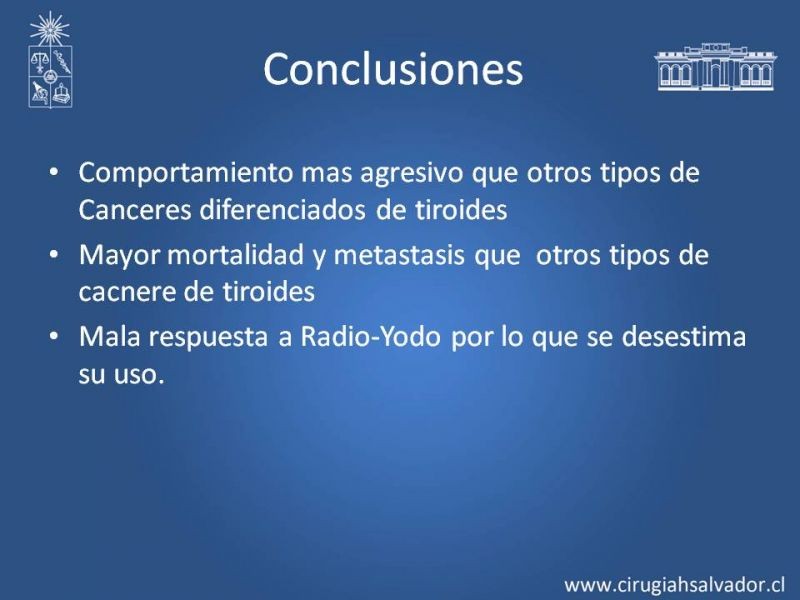 Conclusiones

• Comportamiento mas agresivo que otros tipos de Canceres diferenciados de tiroides
• Mayor mortalidad y metastasis que otros tipos de cacnere de tiroides
• Mala respuesta a Radio-Yodo por lo que se desestima su uso.

www.cirugiahsalvador.cl